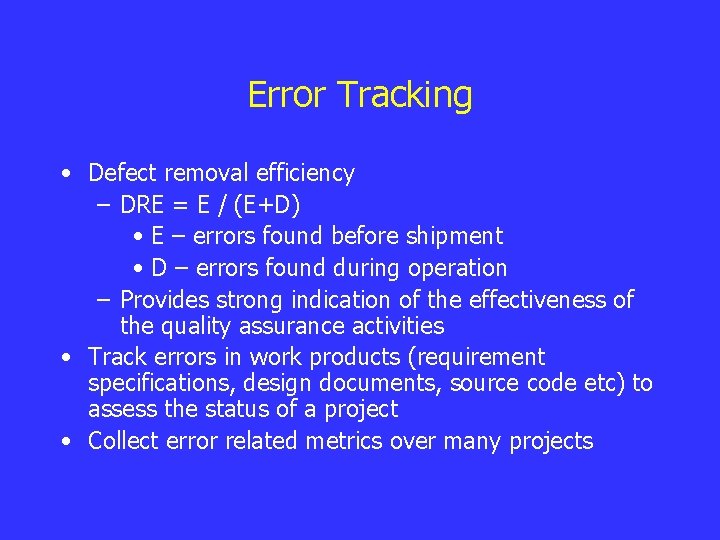 Error Tracking

• Defect removal efficiency
  – DRE = E / (E+D)
    • E – errors found before shipment
    • D – errors found during operation
  – Provides strong indication of the effectiveness of the quality assurance activities
• Track errors in work products (requirement specifications, design documents, source code etc) to assess the status of a project
• Collect error related metrics over many projects